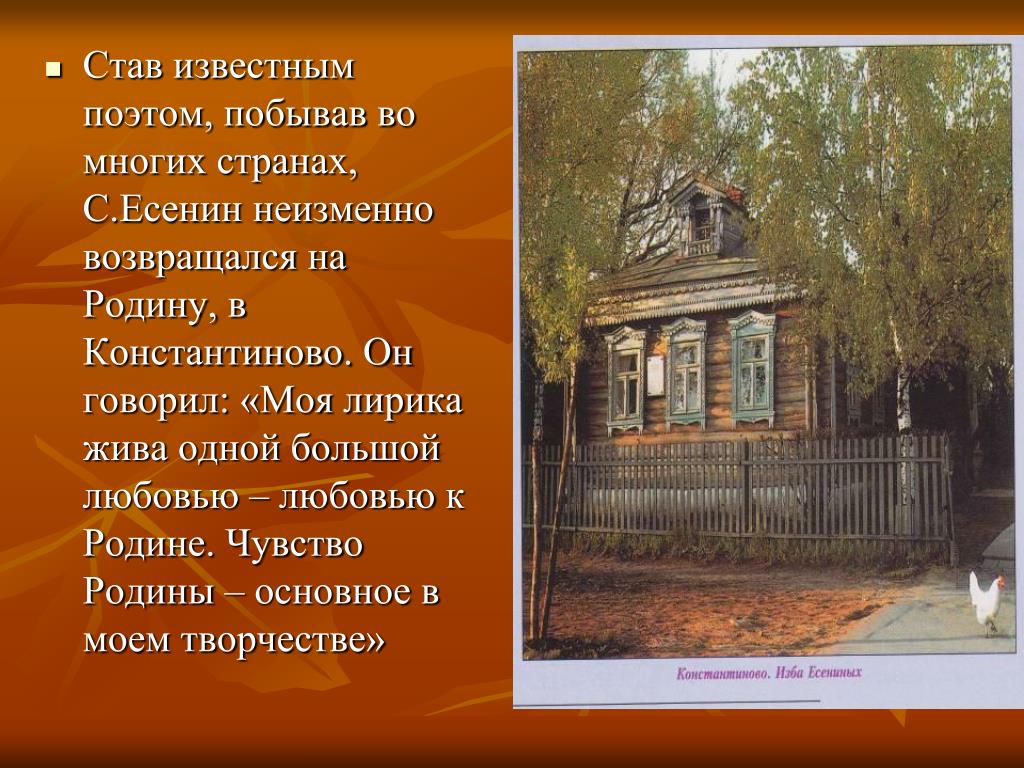 Став известным поэтом, побывав во многих странах, С.Есенин неизменно возвращался на Родину, в Константиново. Он говорил: «Моя лирика жива одной большой любовью – любовью к Родине. Чувство Родины – основное в моем творчестве»

Константиново. Изба Есениных